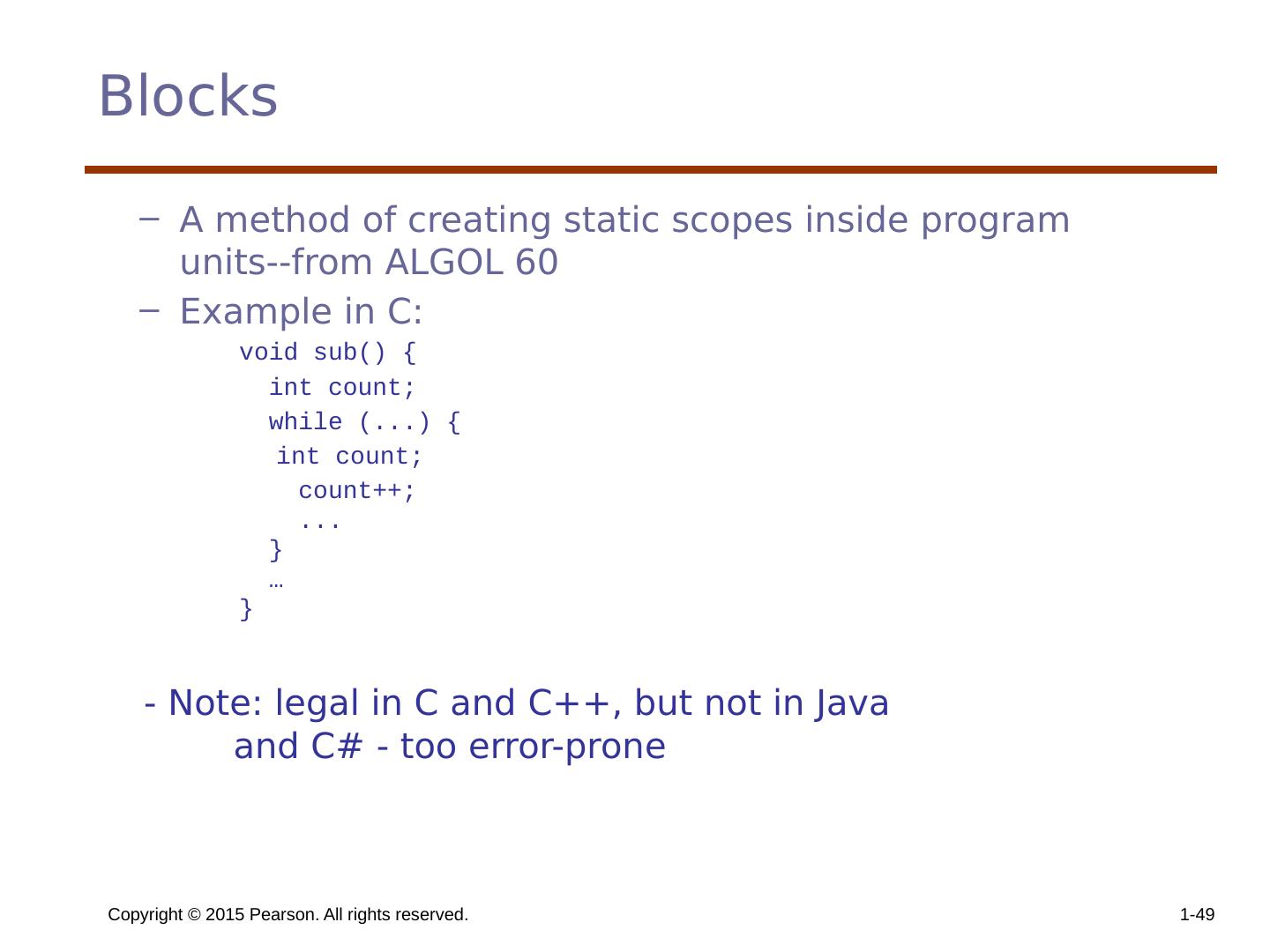 Blocks

– A method of creating static scopes inside program units--from ALGOL 60

– Example in C:

void sub() {
  int count;
  while (...) {
   int count;
    count++;
    ...
  }
  …
}

- Note: legal in C and C++, but not in Java and C# - too error-prone

Copyright © 2015 Pearson. All rights reserved.

1-49